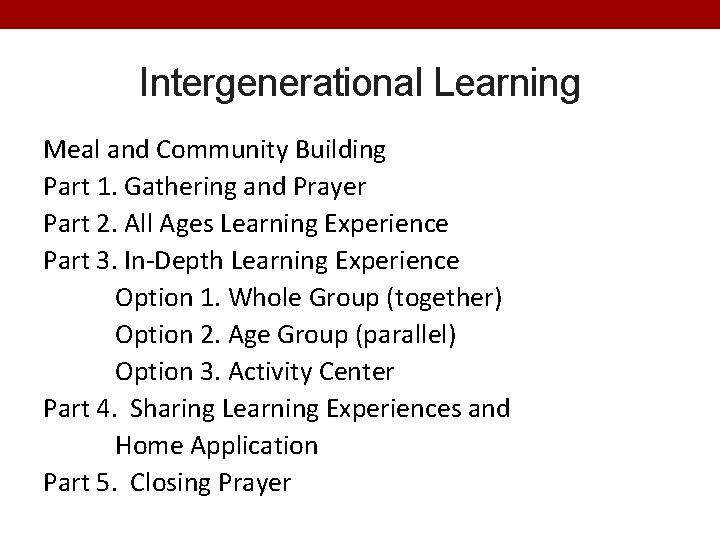 Intergenerational Learning

Meal and Community Building
Part 1. Gathering and Prayer
Part 2. All Ages Learning Experience
Part 3. In-Depth Learning Experience
Option 1. Whole Group (together)
Option 2. Age Group (parallel)
Option 3. Activity Center
Part 4. Sharing Learning Experiences and Home Application
Part 5. Closing Prayer